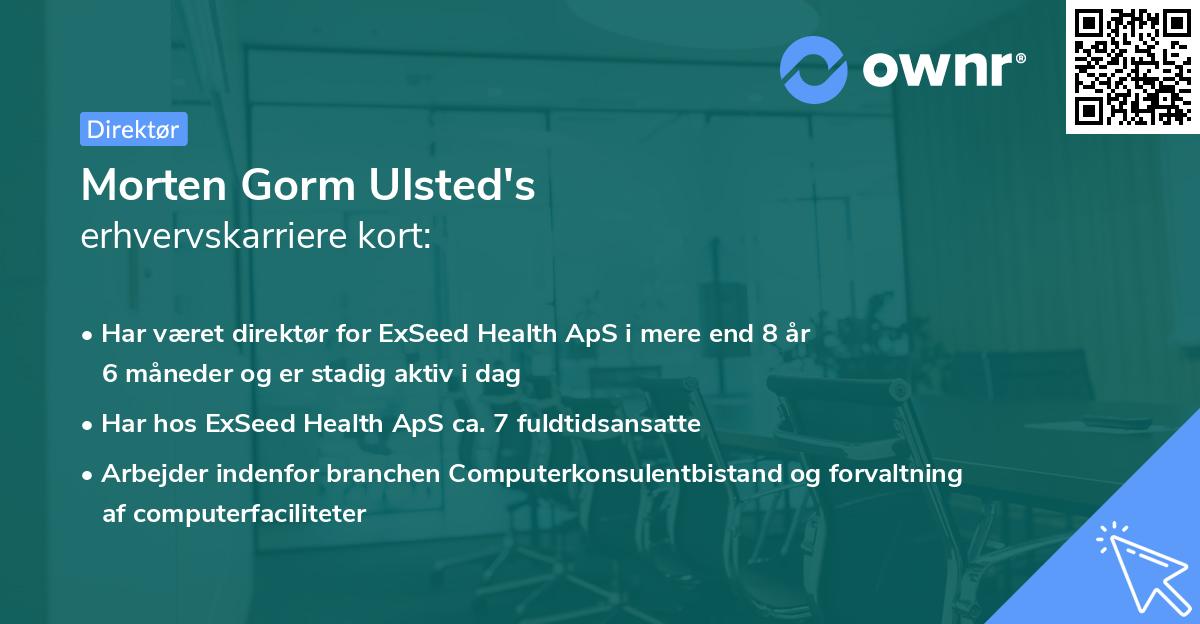 ownr®

Direktør

Morten Gorm Ulsted's
erhvervskarriere kort:

• Har været direktør for ExSeed Health ApS i mere end 8 år 6 måneder og er stadig aktiv i dag

• Har hos ExSeed Health ApS ca. 7 fuldtidsansatte

• Arbejder indenfor branchen Computerkonsulentbistand og forvaltning af computerfaciliteter